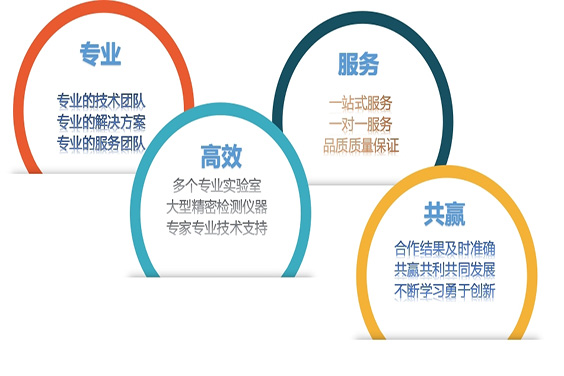 专业

专业的技术团队
专业的解决方案
专业的服务团队

高效

多个专业实验室
大型精密检测仪器
专家专业技术支持

服务

一站式服务
一对一服务
品质质量保证

共赢

合作结果及时准确
共赢共利共同发展
不断学习勇于创新